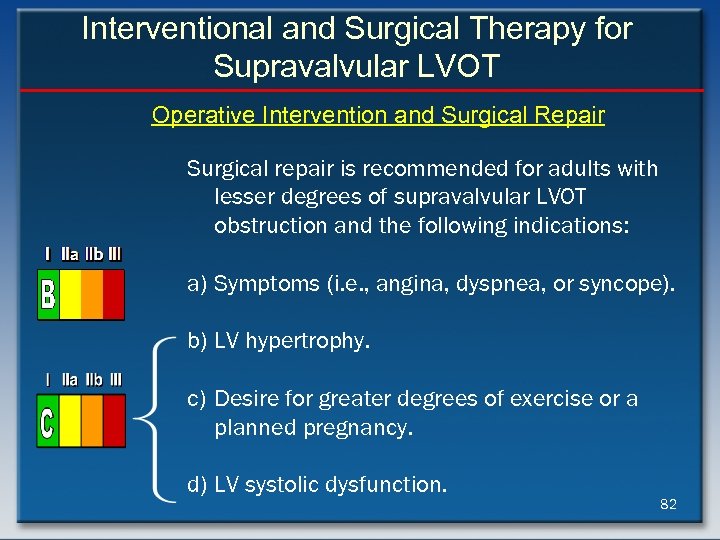 Interventional and Surgical Therapy for Supravalvular LVOT

Operative Intervention and Surgical Repair

Surgical repair is recommended for adults with lesser degrees of supravalvular LVOT obstruction and the following indications:

I IIa IIb III
B

a) Symptoms (i.e., angina, dyspnea, or syncope).

b) LV hypertrophy.

I IIa IIb III
C

c) Desire for greater degrees of exercise or a planned pregnancy.

d) LV systolic dysfunction.

82